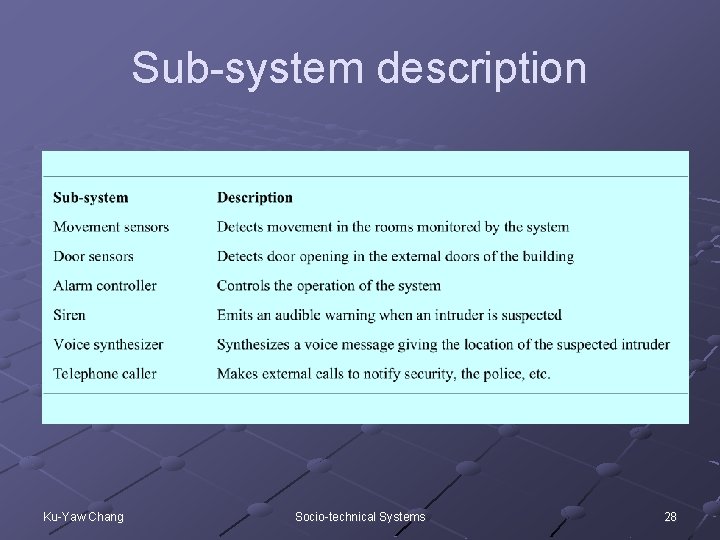 Sub-system description

| Sub-system | Description |
|---|---|
| Movement sensors | Detects movement in the rooms monitored by the system |
| Door sensors | Detects door opening in the external doors of the building |
| Alarm controller | Controls the operation of the system |
| Siren | Emits an audible warning when an intruder is suspected |
| Voice synthesizer | Synthesizes a voice message giving the location of the suspected intruder |
| Telephone caller | Makes external calls to notify security, the police, etc. |

Ku-Yaw Chang

Socio-technical Systems

28